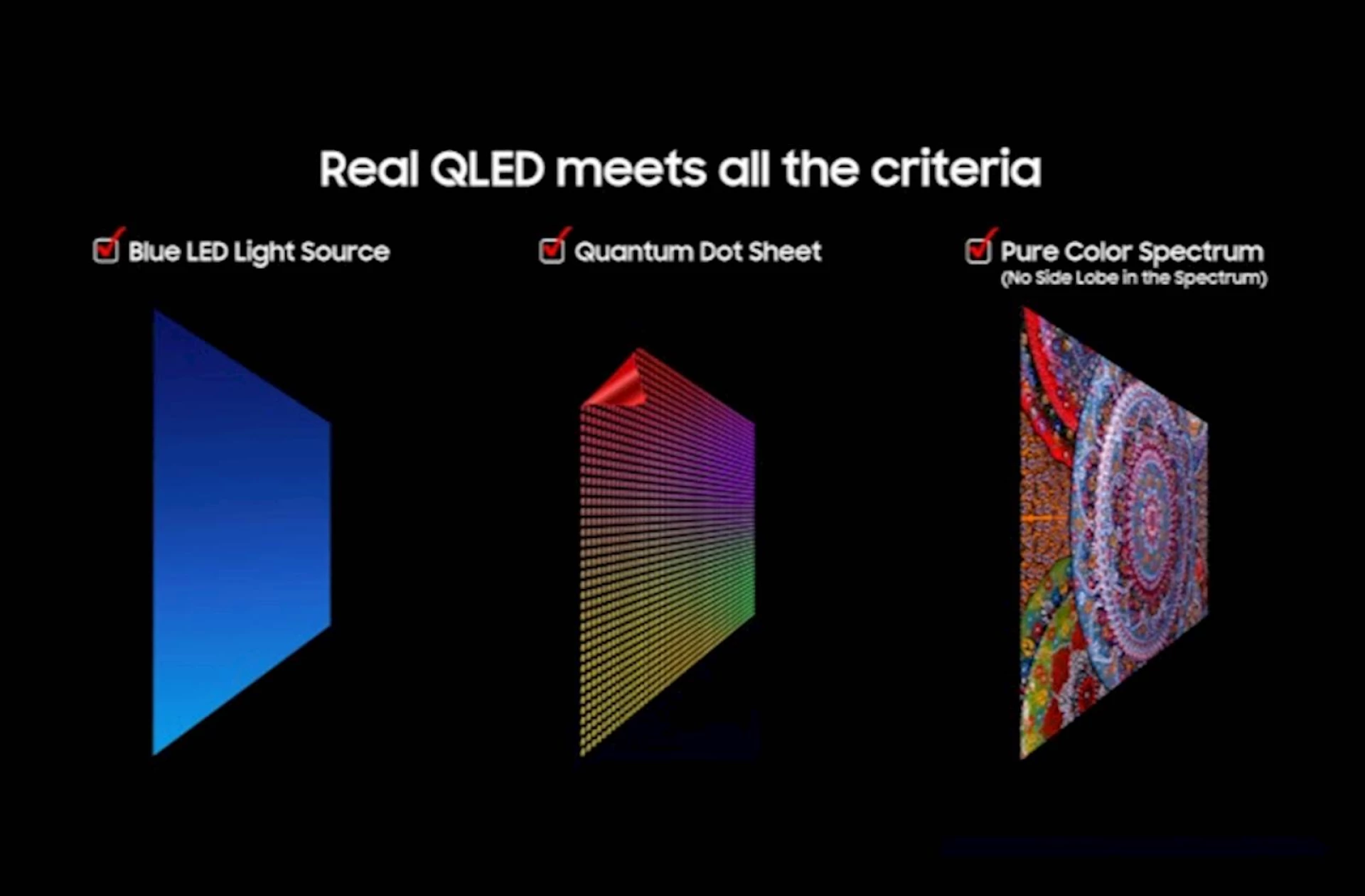 Real QLED meets all the criteria

Blue LED Light Source

Quantum Dot Sheet

Pure Color Spectrum
(No Side Lobe in the Spectrum)